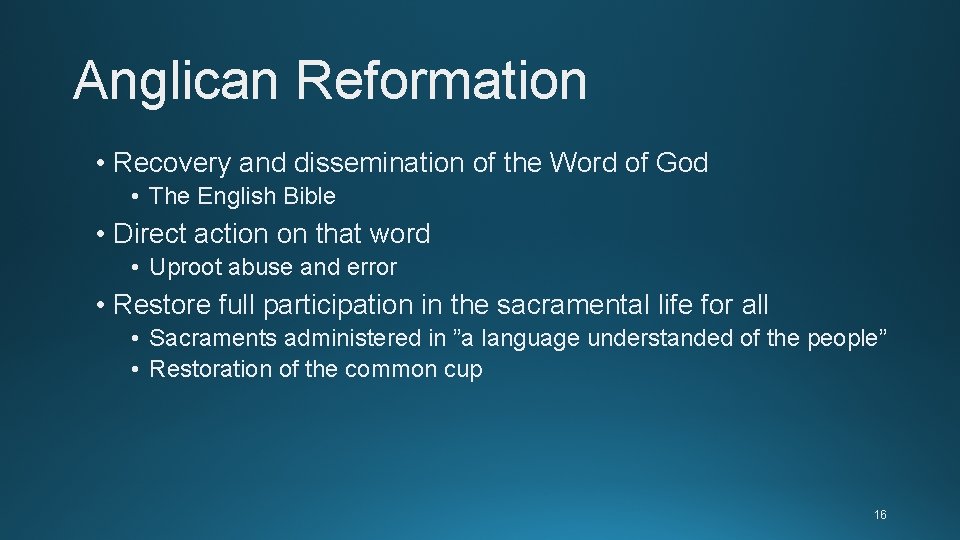 Anglican Reformation

• Recovery and dissemination of the Word of God
  • The English Bible
• Direct action on that word
  • Uproot abuse and error
• Restore full participation in the sacramental life for all
  • Sacraments administered in ”a language understanded of the people”
  • Restoration of the common cup

16